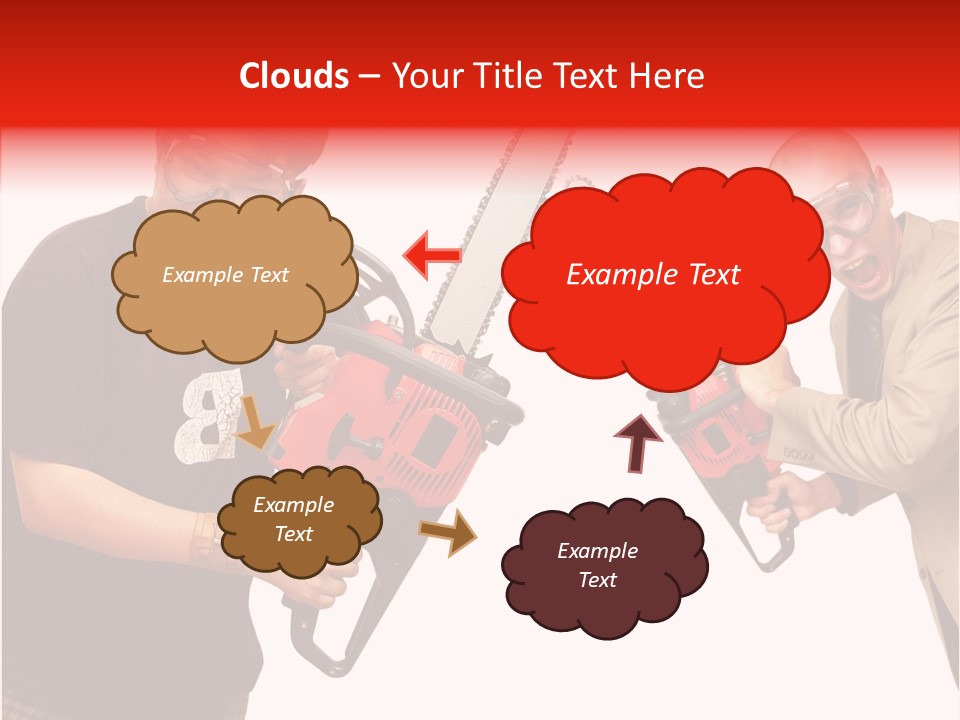 Clouds – Your Title Text Here

Example Text

Example Text

Example Text

Example Text